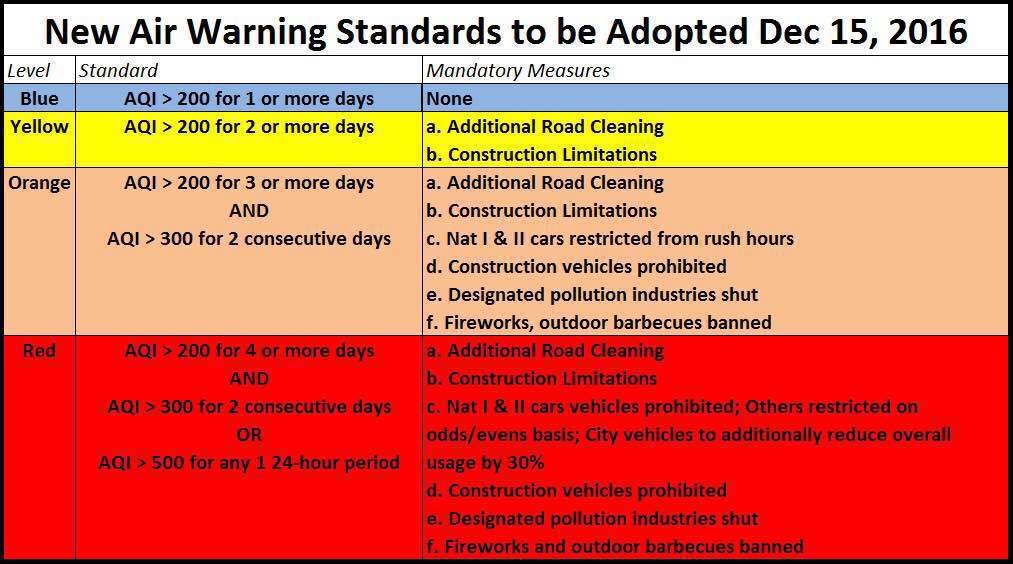 New Air Warning Standards to be Adopted Dec 15, 2016

| Level | Standard | Mandatory Measures |
|---|---|---|
| Blue | AQI > 200 for 1 or more days | None |
| Yellow | AQI > 200 for 2 or more days | a. Additional Road Cleaning<br>b. Construction Limitations |
| Orange | AQI > 200 for 3 or more days<br>AND<br>AQI > 300 for 2 consecutive days | a. Additional Road Cleaning<br>b. Construction Limitations<br>c. Nat I & II cars restricted from rush hours<br>d. Construction vehicles prohibited<br>e. Designated pollution industries shut<br>f. Fireworks, outdoor barbecues banned |
| Red | AQI > 200 for 4 or more days<br>AND<br>AQI > 300 for 2 consecutive days<br>OR<br>AQI > 500 for any 1 24-hour period | a. Additional Road Cleaning<br>b. Construction Limitations<br>c. Nat I & II cars vehicles prohibited; Others restricted on odds/evens basis; City vehicles to additionally reduce overall usage by 30%<br>d. Construction vehicles prohibited<br>e. Designated pollution industries shut<br>f. Fireworks and outdoor barbecues banned |